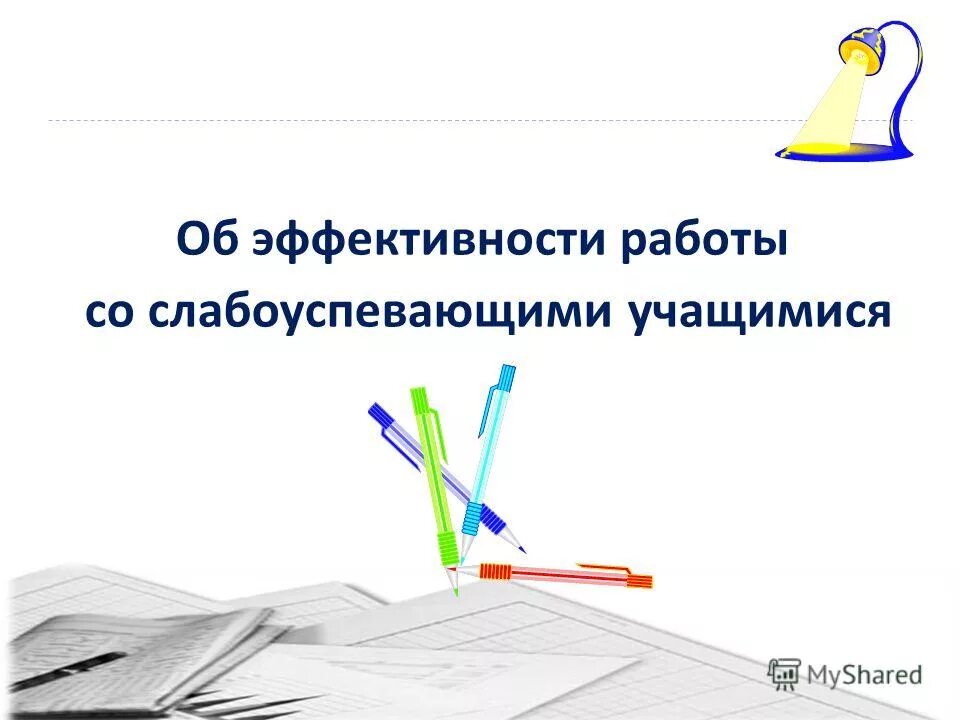 Об эффективности работы
со слабоуспевающими учащимися

MyShared